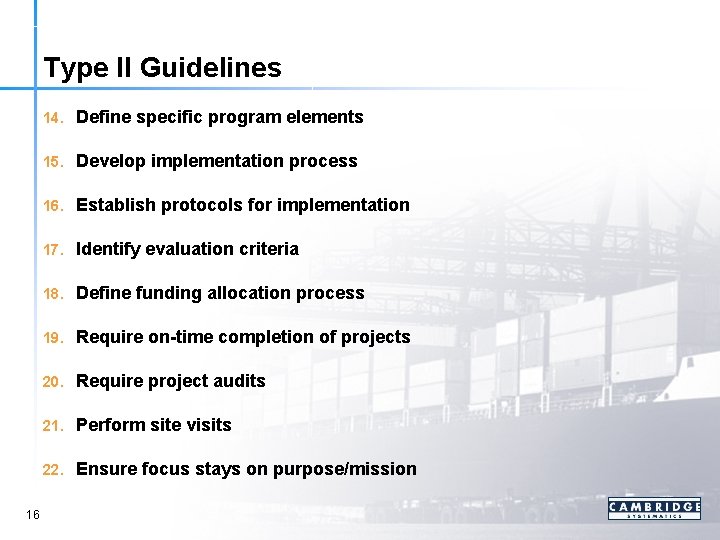 Type II Guidelines

14. Define specific program elements

15. Develop implementation process

16. Establish protocols for implementation

17. Identify evaluation criteria

18. Define funding allocation process

19. Require on-time completion of projects

20. Require project audits

21. Perform site visits

22. Ensure focus stays on purpose/mission

16

CAMBRIDGE SYSTEMATICS